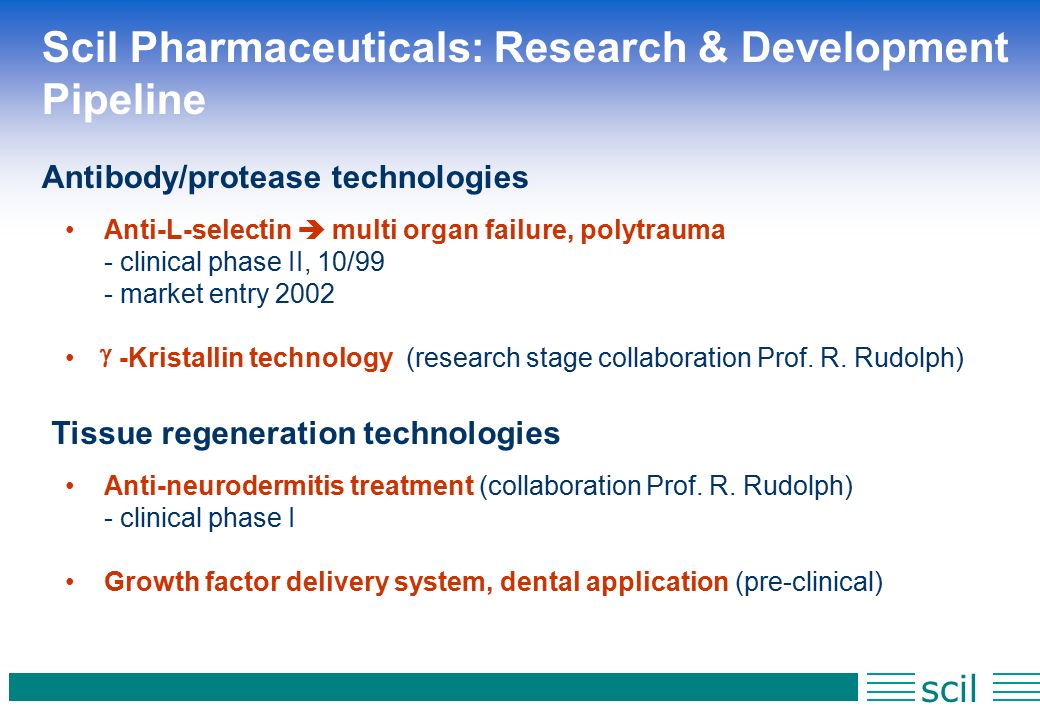 Scil Pharmaceuticals: Research & Development Pipeline

Antibody/protease technologies

• Anti-L-selectin ➔ multi organ failure, polytrauma
- clinical phase II, 10/99
- market entry 2002

• $\gamma$ -Kristallin technology (research stage collaboration Prof. R. Rudolph)

Tissue regeneration technologies

• Anti-neurodermitis treatment (collaboration Prof. R. Rudolph)
- clinical phase I

• Growth factor delivery system, dental application (pre-clinical)

scil